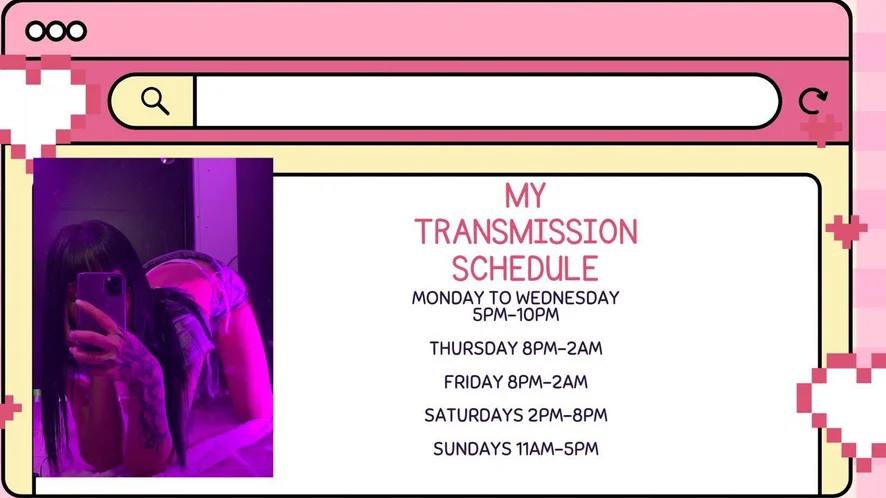 MY TRANSMISSION SCHEDULE

MONDAY TO WEDNESDAY 5PM-10PM

THURSDAY 8PM-2AM

FRIDAY 8PM-2AM

SATURDAYS 2PM-8PM

SUNDAYS 11AM-5PM